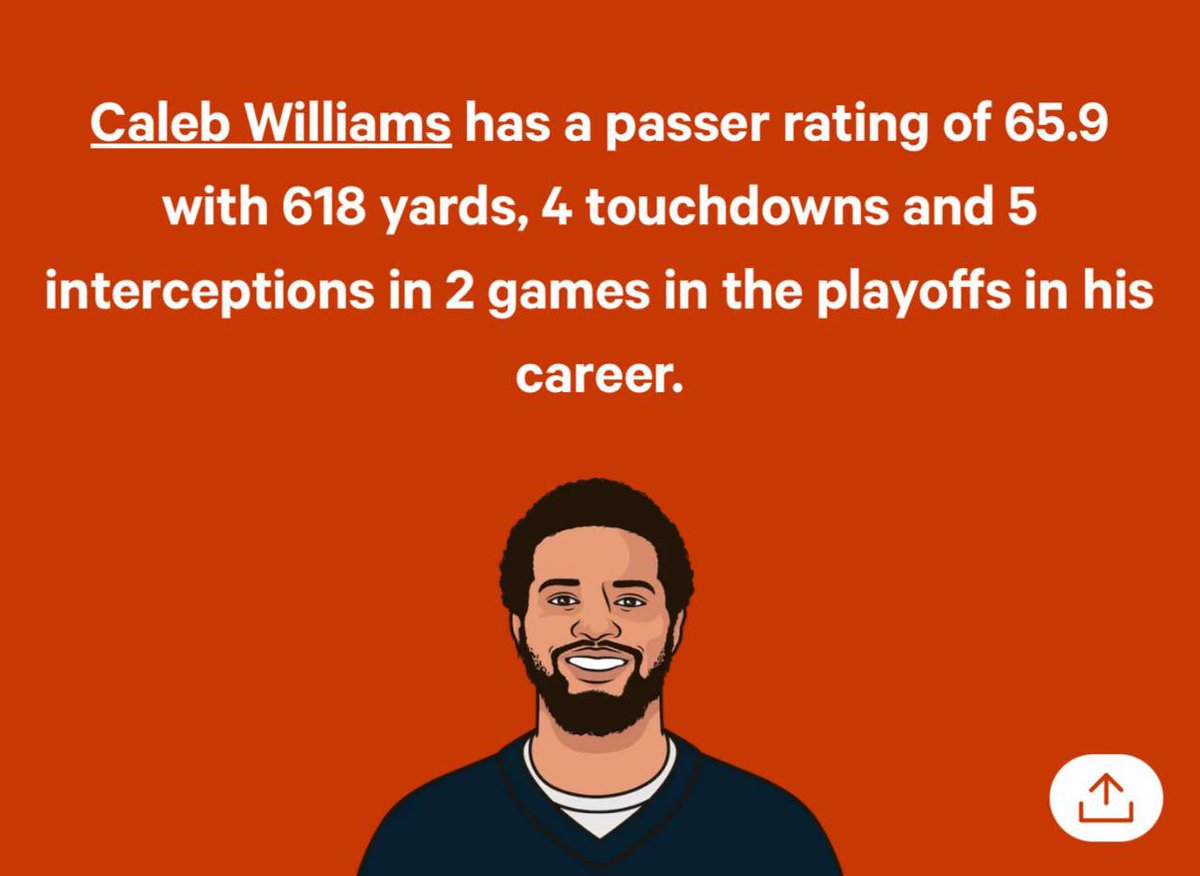 Caleb Williams has a passer rating of 65.9 with 618 yards, 4 touchdowns and 5 interceptions in 2 games in the playoffs in his career.